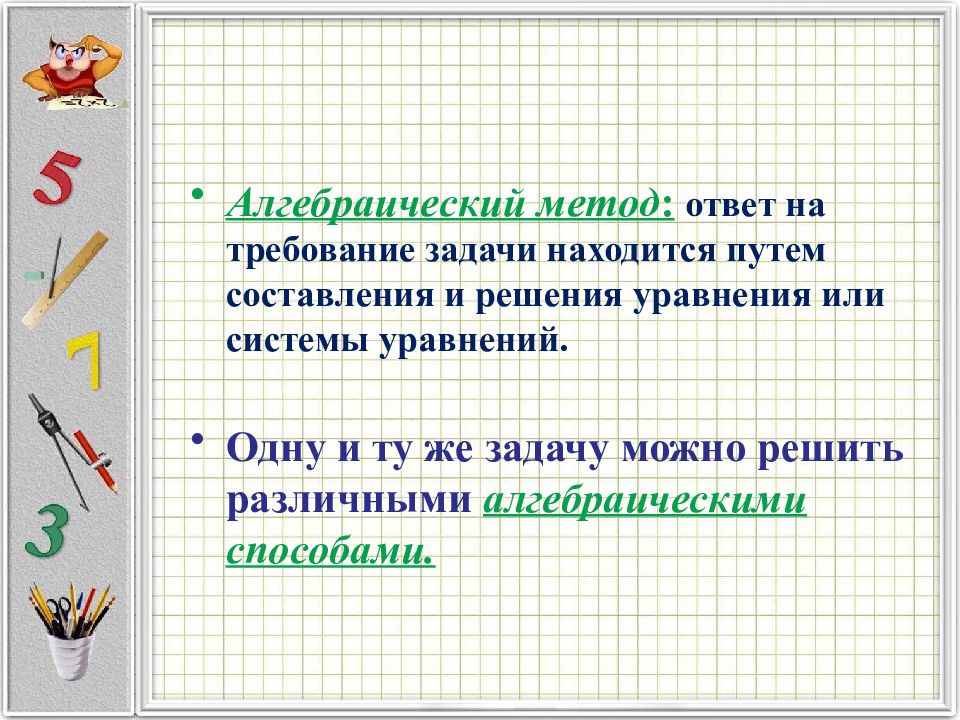 5

7

3

• Алгебраический метод: ответ на требование задачи находится путем составления и решения уравнения или системы уравнений.

• Одну и ту же задачу можно решить различными алгебраическими способами.